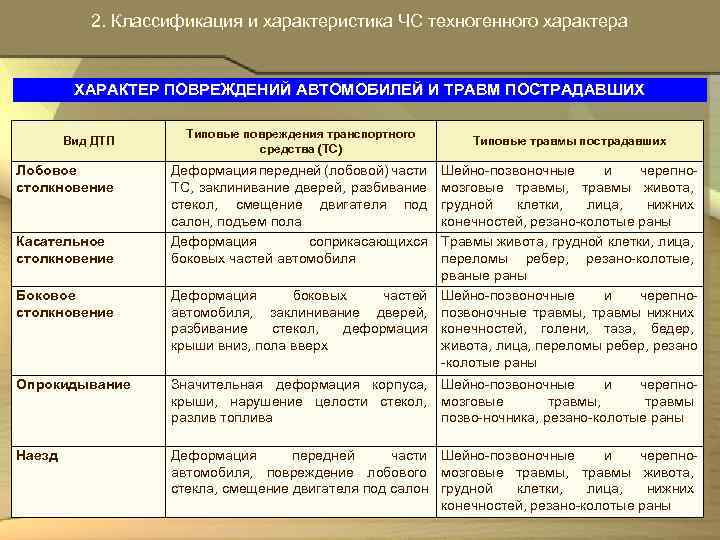 2. Классификация и характеристика ЧС техногенного характера

ХАРАКТЕР ПОВРЕЖДЕНИЙ АВТОМОБИЛЕЙ И ТРАВМ ПОСТРАДАВШИХ

| Вид ДТП | Типовые повреждения транспортного средства (ТС) | Типовые травмы пострадавших |
|---|---|---|
| Лобовое столкновение | Деформация передней (лобовой) части ТС, заклинивание дверей, разбивание стекол, смещение двигателя под салон, подъем пола | Шейно-позвоночные и черепно-мозговые травмы, травмы живота, грудной клетки, лица, нижних конечностей, резано-колотые раны |
| Касательное столкновение | Деформация соприкасающихся боковых частей автомобиля | Травмы живота, грудной клетки, лица, переломы ребер, резано-колотые, рваные раны |
| Боковое столкновение | Деформация боковых частей автомобиля, заклинивание дверей, разбивание стекол, деформация крыши вниз, пола вверх | Шейно-позвоночные и черепно-позвоночные травмы, травмы нижних конечностей, голени, таза, бедер, живота, лица, переломы ребер, резано -колотые раны |
| Опрокидывание | Значительная деформация корпуса, крыши, нарушение целости стекол, разлив топлива | Шейно-позвоночные и черепно-мозговые травмы, травмы позво-ночника, резано-колотые раны |
| Наезд | Деформация передней части автомобиля, повреждение лобового стекла, смещение двигателя под салон | Шейно-позвоночные и черепно-мозговые травмы, травмы живота, грудной клетки, лица, нижних конечностей, резано-колотые раны |